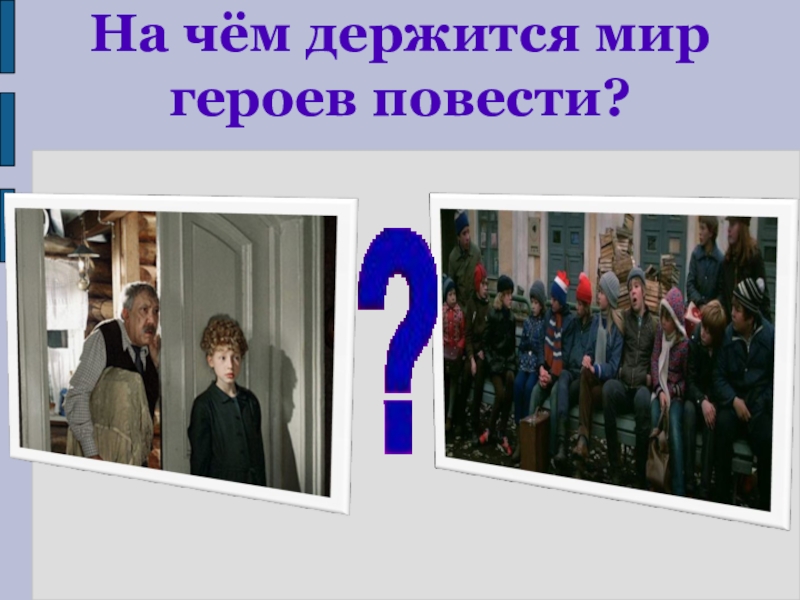 На чём держится мир героев повести?

?